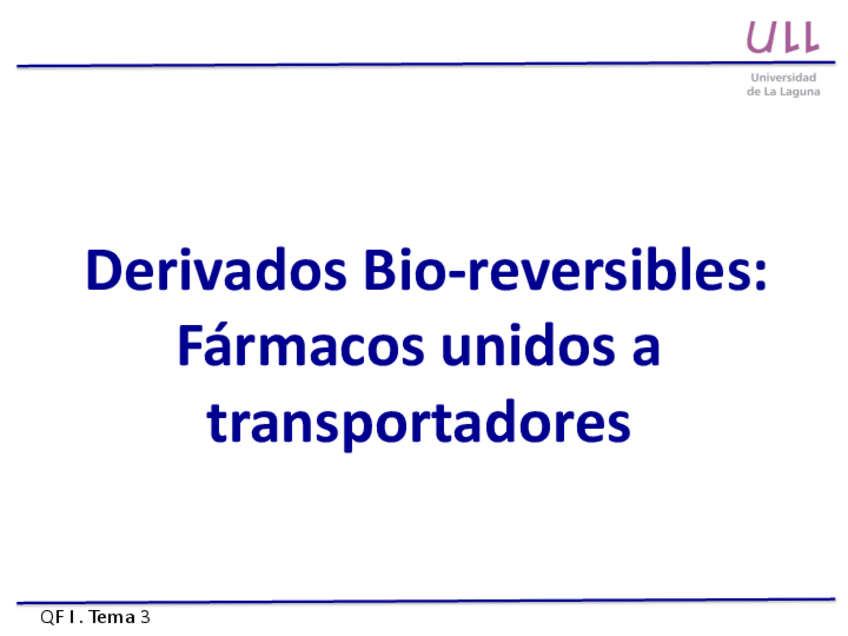 ULL
Universidad de La Laguna

Derivados Bio-reversibles: Fármacos unidos a transportadores

QF I. Tema 3